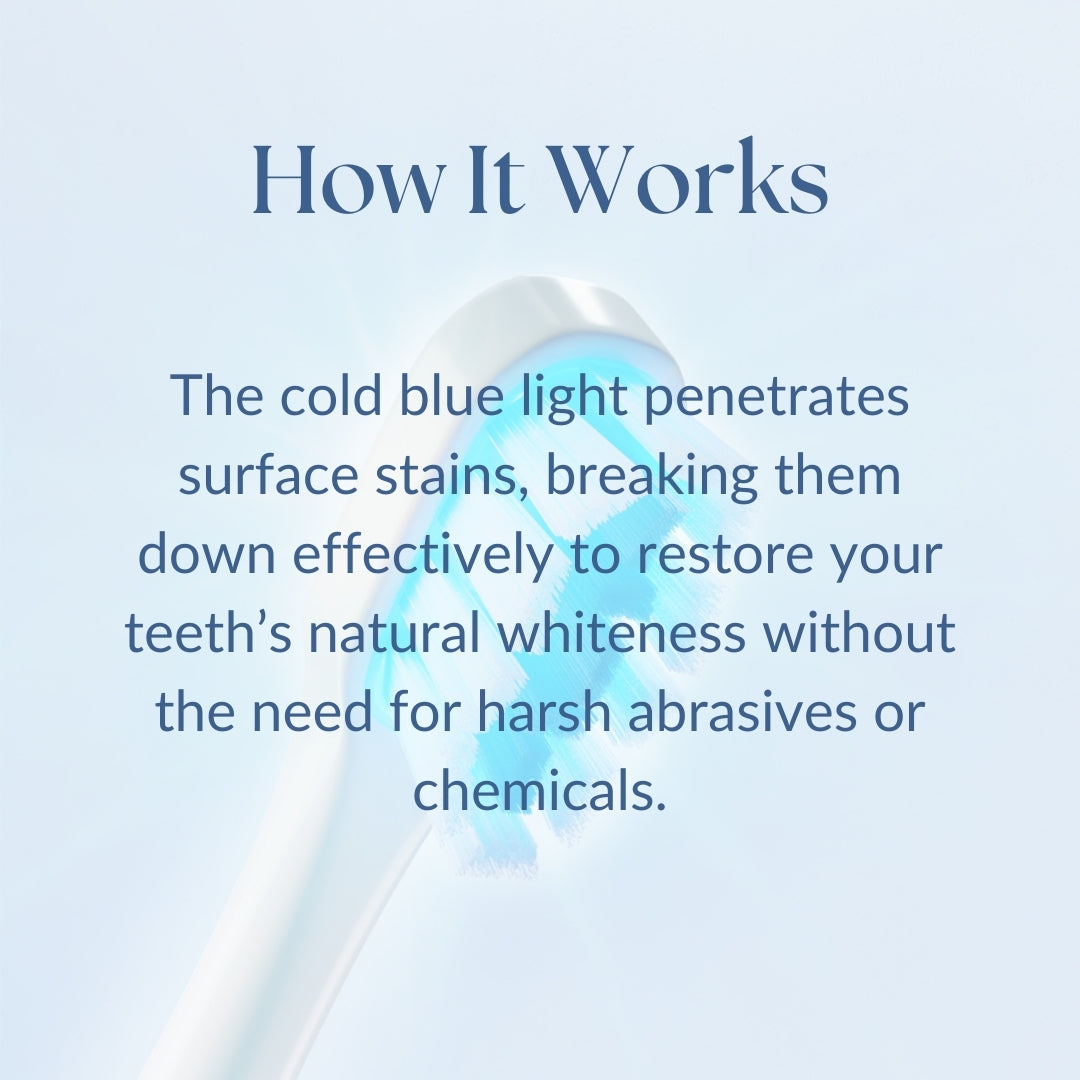 How It Works

The cold blue light penetrates surface stains, breaking them down effectively to restore your teeth’s natural whiteness without the need for harsh abrasives or chemicals.